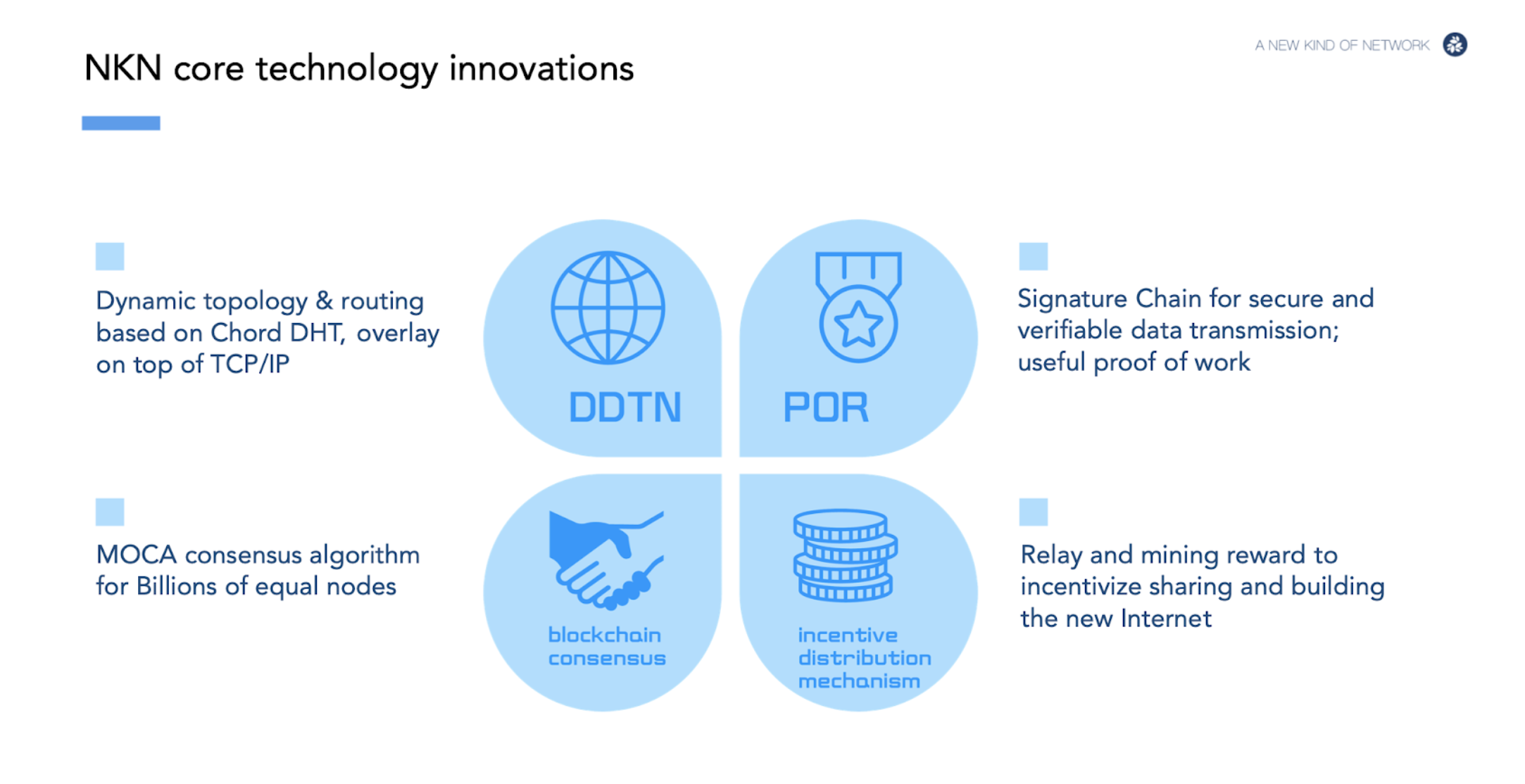 NKN core technology innovations

A NEW KIND OF NETWORK

Dynamic topology & routing based on Chord DHT, overlay on top of TCP/IP

DDTN

POR

Signature Chain for secure and verifiable data transmission; useful proof of work

MOCA consensus algorithm for Billions of equal nodes

blockchain consensus

incentive distribution mechanism

Relay and mining reward to incentivize sharing and building the new Internet